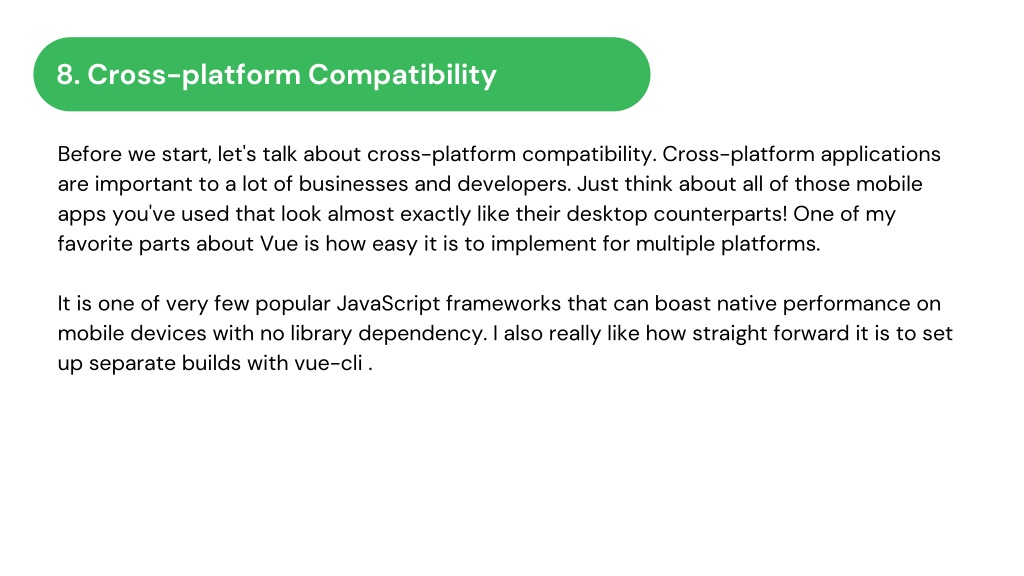 8. Cross-platform Compatibility

Before we start, let's talk about cross-platform compatibility. Cross-platform applications are important to a lot of businesses and developers. Just think about all of those mobile apps you've used that look almost exactly like their desktop counterparts! One of my favorite parts about Vue is how easy it is to implement for multiple platforms.

It is one of very few popular JavaScript frameworks that can boast native performance on mobile devices with no library dependency. I also really like how straight forward it is to set up separate builds with vue-cli .